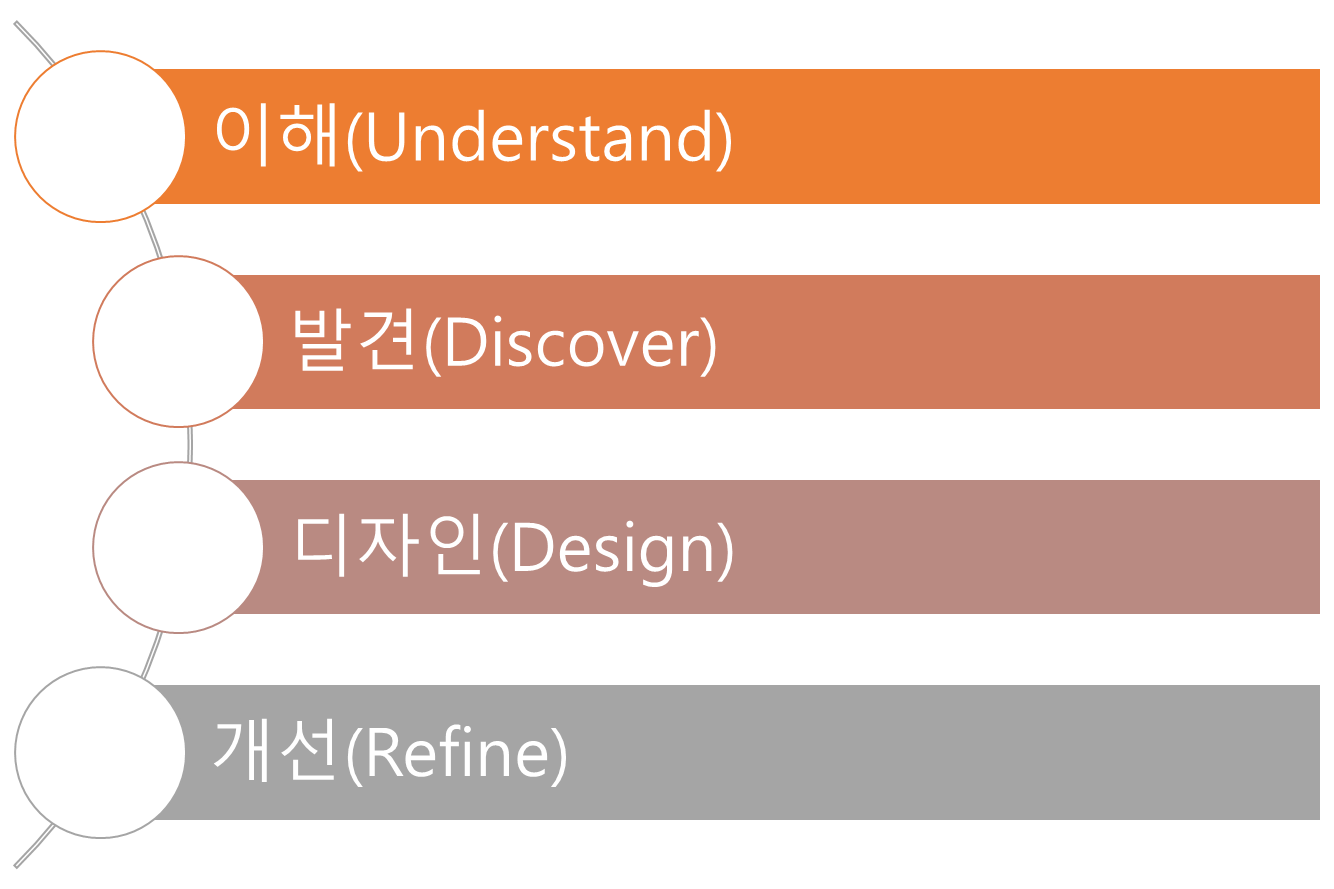 이해(Understand)

발견(Discover)

디자인(Design)

개선(Refine)